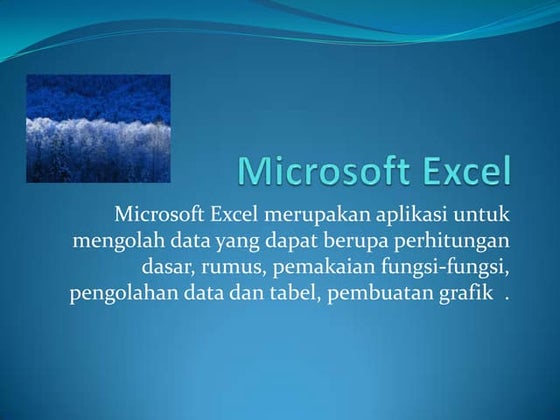 Microsoft Excel

Microsoft Excel merupakan aplikasi untuk mengolah data yang dapat berupa perhitungan dasar, rumus, pemakaian fungsi-fungsi, pengolahan data dan tabel, pembuatan grafik .